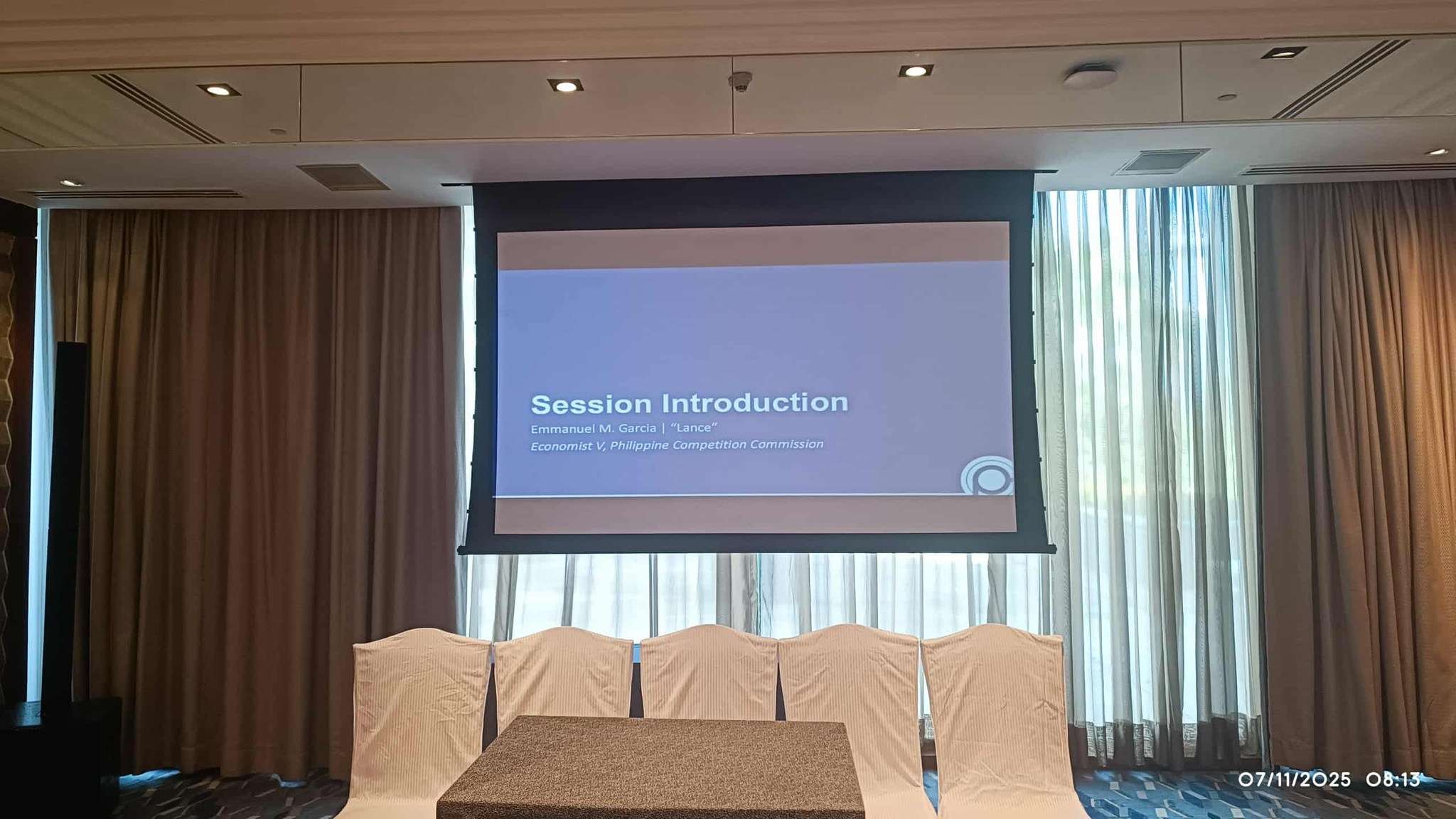 Session Introduction

Emmanuel M. Garcia | "Lance"

Economist V, Philippine Competition Commission

07/11/2025 08:13